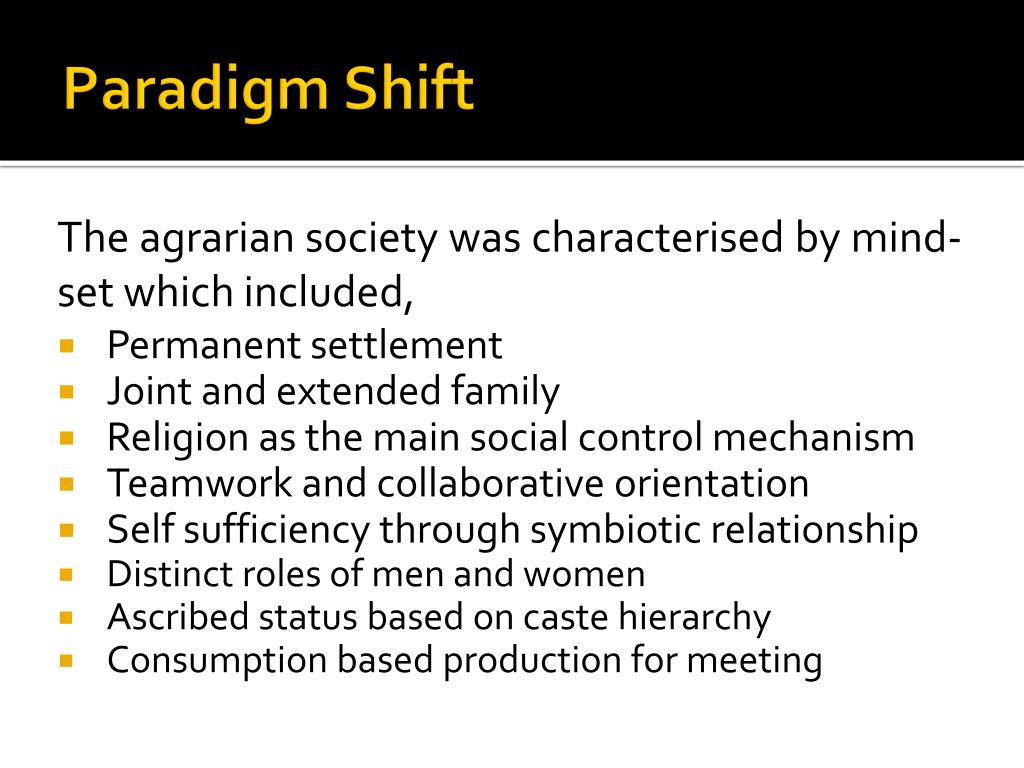 Paradigm Shift

The agrarian society was characterised by mind-set which included,

- Permanent settlement
- Joint and extended family
- Religion as the main social control mechanism
- Teamwork and collaborative orientation
- Self sufficiency through symbiotic relationship
- Distinct roles of men and women
- Ascribed status based on caste hierarchy
- Consumption based production for meeting